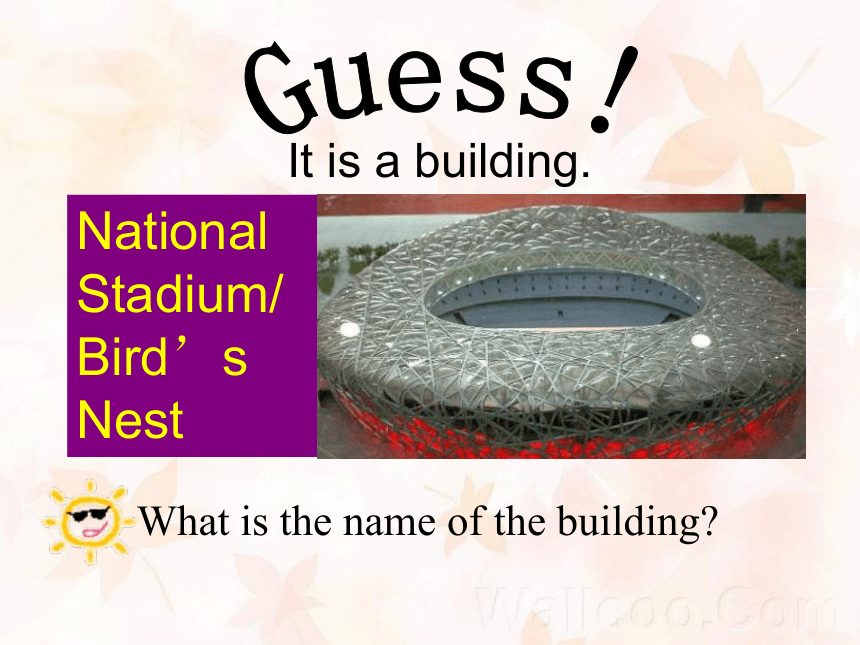 Guess!

It is a building.

National Stadium/ Bird’s Nest

What is the name of the building?

Wallcoo.Com